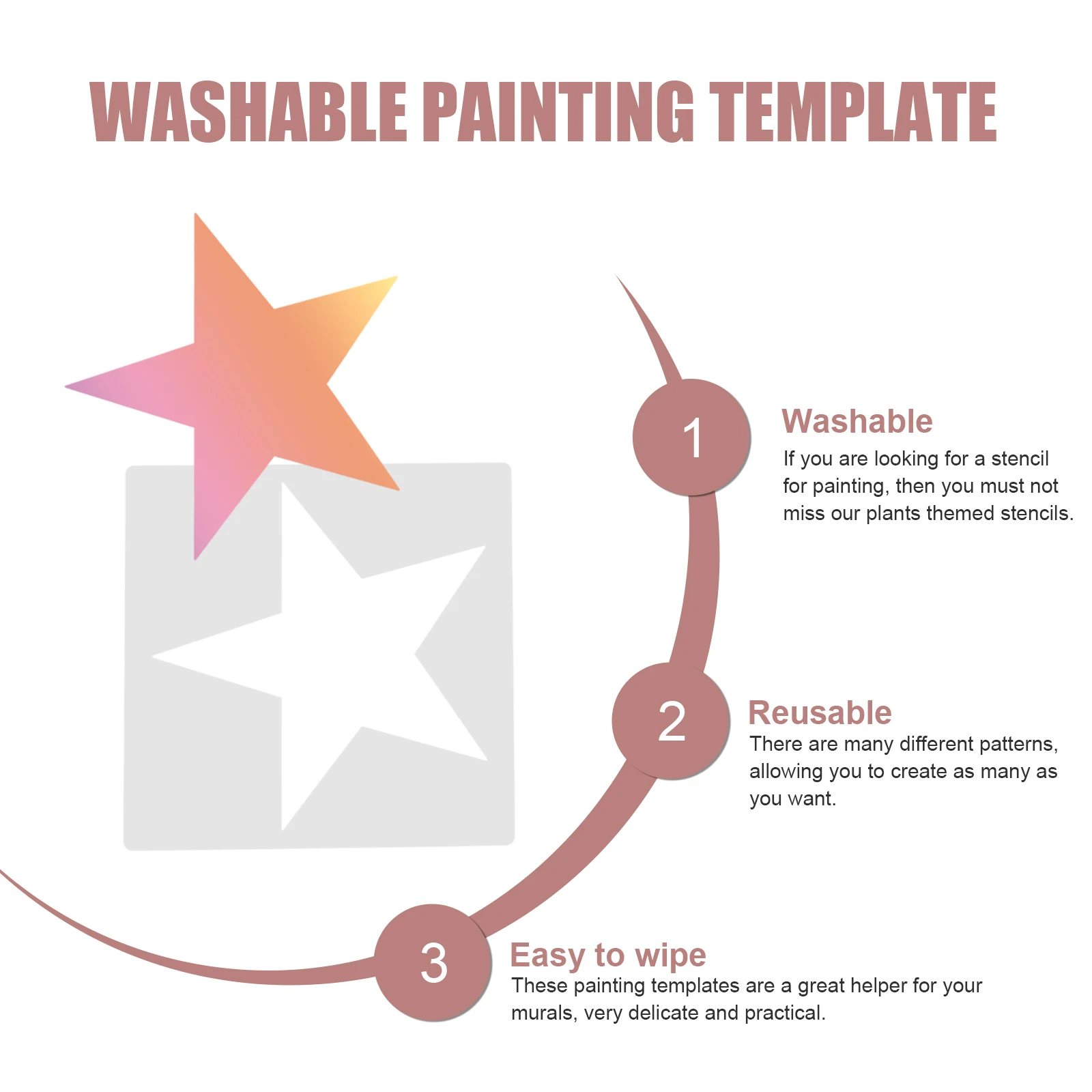 WASHABLE PAINTING TEMPLATE

1

Washable

If you are looking for a stencil for painting, then you must not miss our plants themed stencils.

2

Reusable

There are many different patterns, allowing you to create as many as you want.

3

Easy to wipe

These painting templates are a great helper for your murals, very delicate and practical.